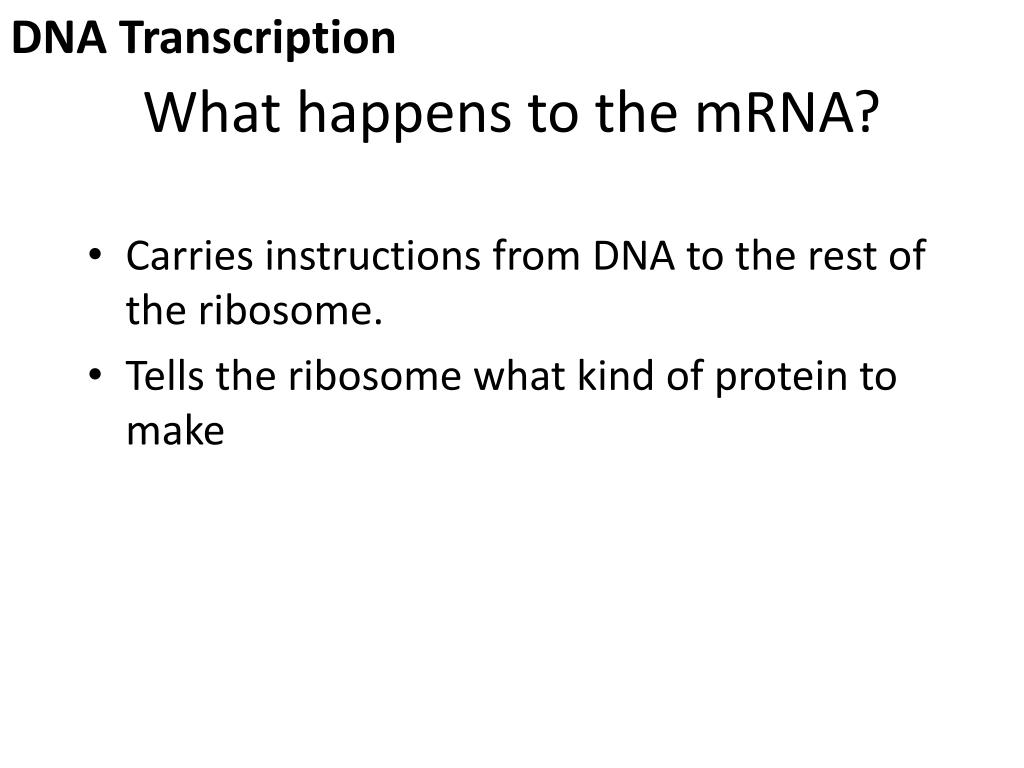 DNA Transcription

What happens to the mRNA?

• Carries instructions from DNA to the rest of the ribosome.
• Tells the ribosome what kind of protein to make